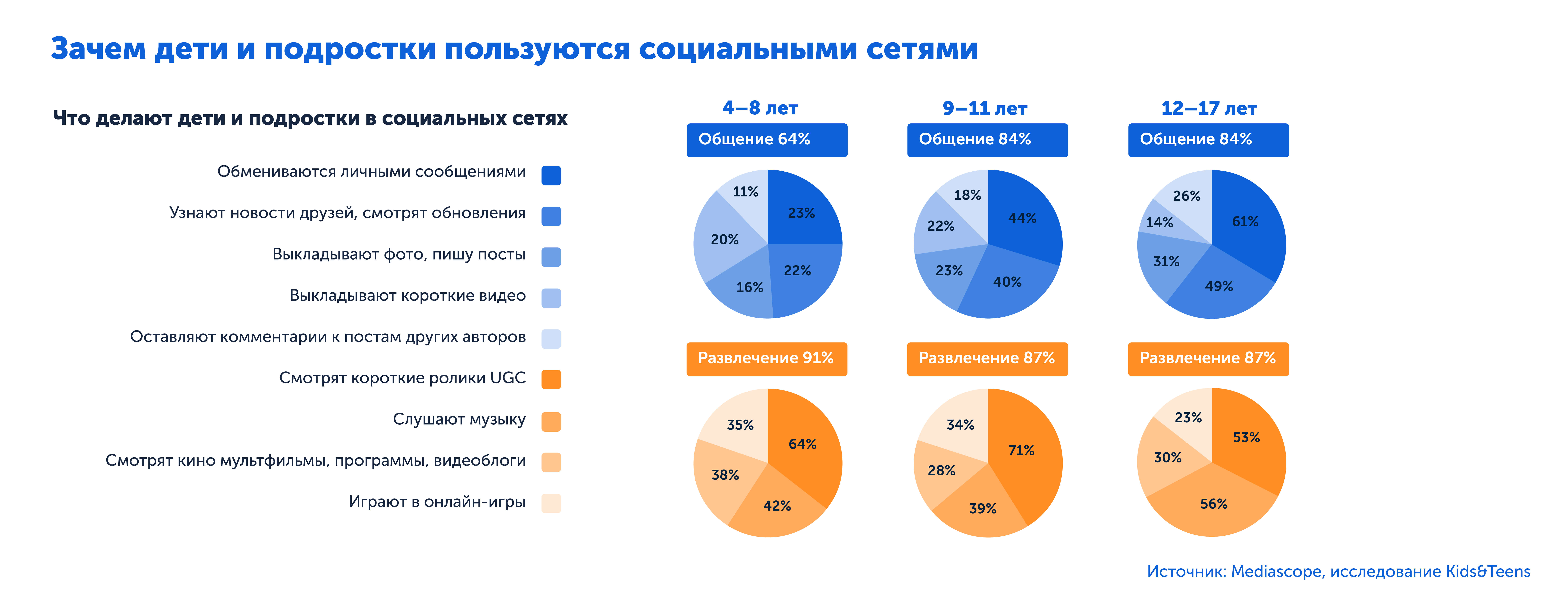 Зачем дети и подростки пользуются социальными сетями

Что делают дети и подростки в социальных сетях

Обмениваются личными сообщениями

Узнают новости друзей, смотрят обновления

Выкладывают фото, пишу посты

Выкладывают короткие видео

Оставляют комментарии к постам других авторов

Смотрят короткие ролики UGC

Слушают музыку

Смотрят кино мультфильмы, программы, видеоблоги

Играют в онлайн-игры

4–8 лет

Общение 64%

23%
22%
16%
20%
11%

Развлечение 91%

64%
42%
38%
35%

9–11 лет

Общение 84%

44%
40%
23%
22%
18%

Развлечение 87%

71%
39%
28%
34%

12–17 лет

Общение 84%

61%
49%
31%
14%
26%

Развлечение 87%

53%
56%
30%
23%

Источник: Mediascope, исследование Kids&Teens